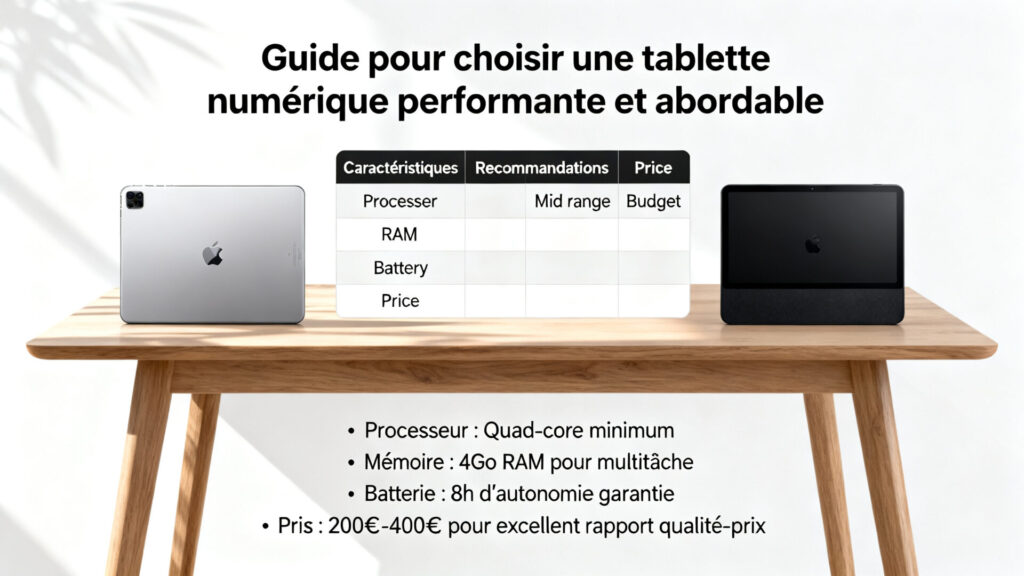 Guide pour choisir une tablette numérique performante et abordable

| Caractéristiques | Recommandations | | Price |
|---|---|---|---|
| Processer | | Mid range | Budget |
| RAM | | | |
| Battery | | | |
| Price | | | |

• Processeur : Quad-core minimum
• Mémoire : 4Go RAM pour multitâche
• Batterie : 8h d'autonomie garantie
• Pris : 200€-400€ pour excellent rapport qualité-prix